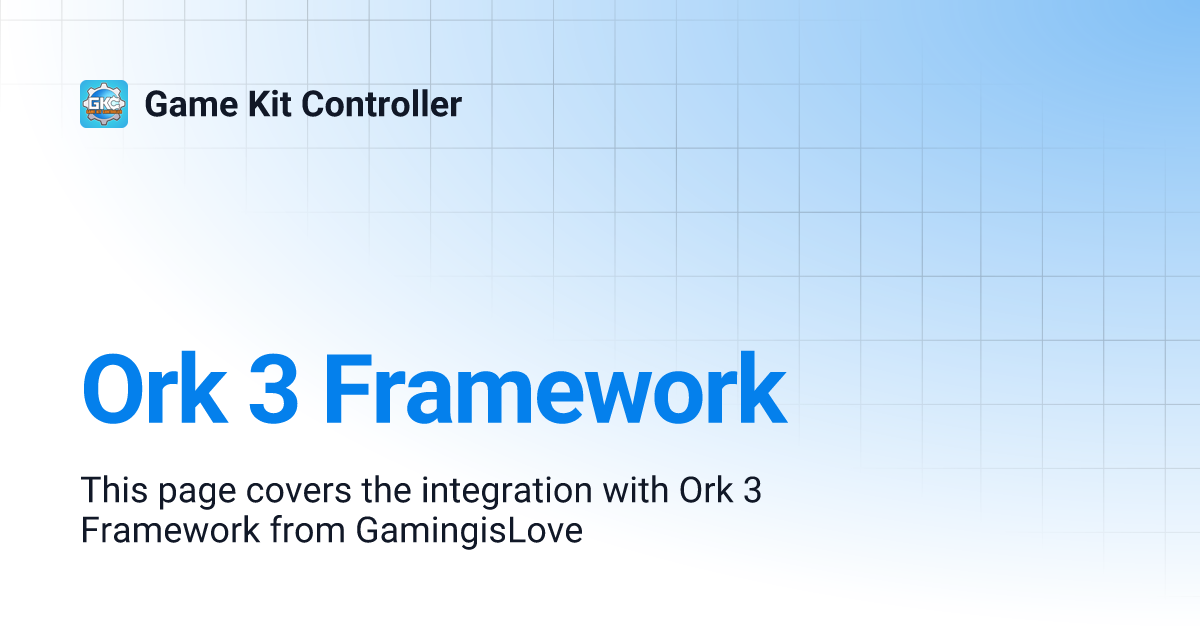 GKC

Game Kit Controller

Ork 3 Framework

This page covers the integration with Ork 3 Framework from GamingisLove